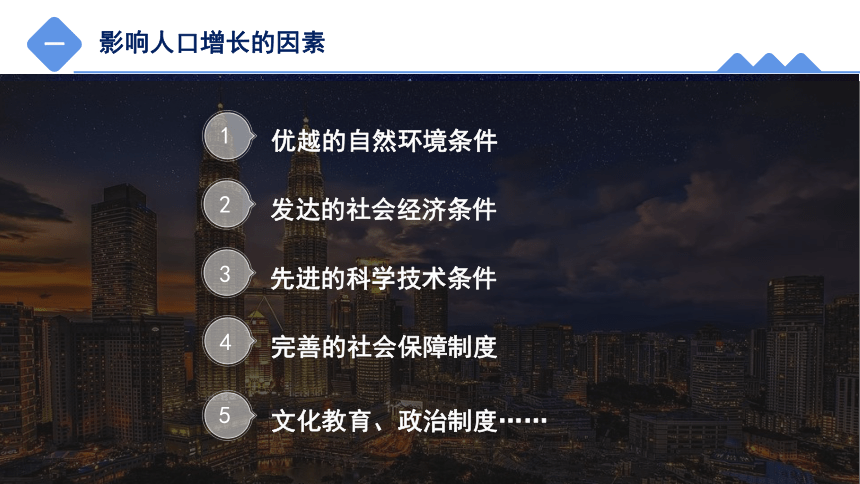 一 影响人口增长的因素

1 优越的自然环境条件

2 发达的社会经济条件

3 先进的科学技术条件

4 完善的社会保障制度

5 文化教育、政治制度……